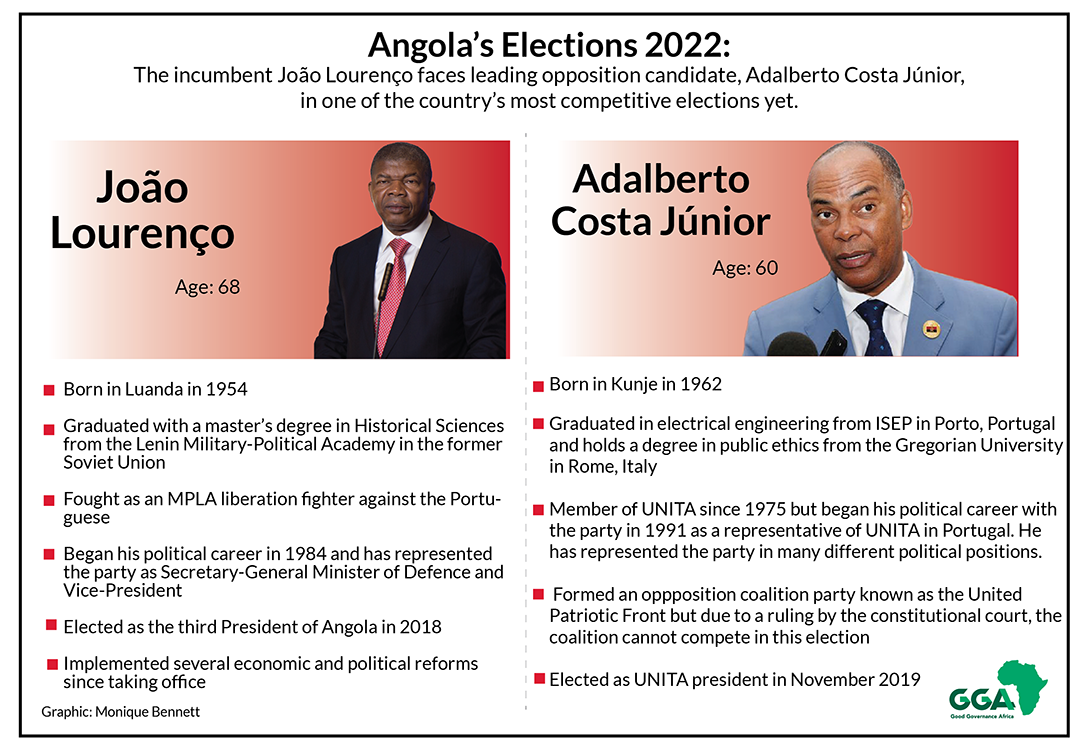 Angola's Elections 2022:
The incumbent João Lourenço faces leading opposition candidate, Adalberto Costa Júnior, in one of the country's most competitive elections yet.

João Lourenço

Age: 68

Born in Luanda in 1954

Graduated with a master's degree in Historical Sciences from the Lenin Military-Political Academy in the former Soviet Union

Fought as an MPLA liberation fighter against the Portuguese

Began his political career in 1984 and has represented the party as Secretary-General Minister of Defence and Vice-President

Elected as the third President of Angola in 2018

Implemented several economic and political reforms since taking office

Graphic: Monique Bennett

Adalberto Costa Júnior

Age: 60

Born in Kunje in 1962

Graduated in electrical engineering from ISEP in Porto, Portugal and holds a degree in public ethics from the Gregorian University in Rome, Italy

Member of UNITA since 1975 but began his political career with the party in 1991 as a representative of UNITA in Portugal. He has represented the party in many different political positions.

Formed an oppposition coalition party known as the United Patriotic Front but due to a ruling by the constitutional court, the coalition cannot compete in this election

Elected as UNITA president in November 2019

GGA
Good Governance Africa